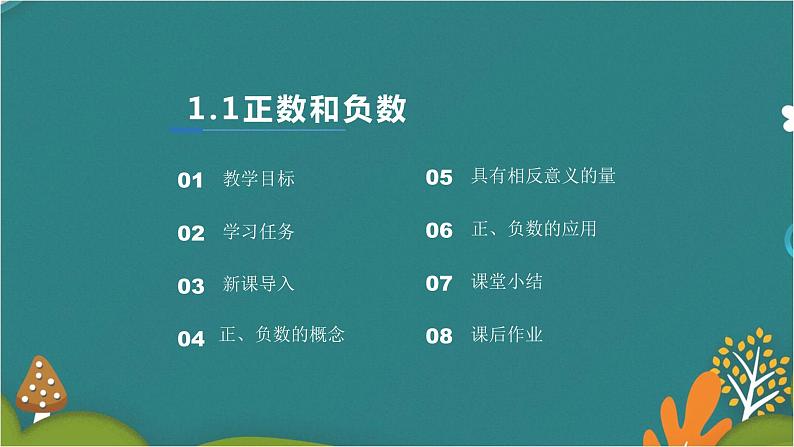 1.1正数和负数

01 教学目标

02 学习任务

03 新课导入

04 正、负数的概念

05 具有相反意义的量

06 正、负数的应用

07 课堂小结

08 课后作业